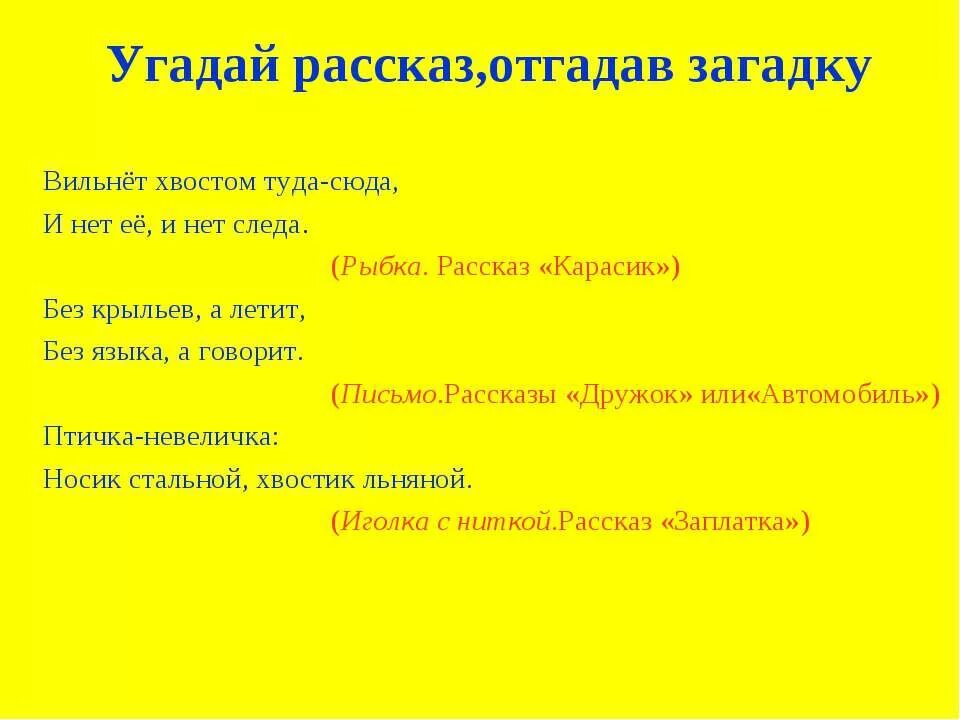 Угадай рассказ,отгадав загадку

Вильнёт хвостом туда-сюда,
И нет её, и нет следа.
(Рыбка. Рассказ «Карасик»)

Без крыльев, а летит,
Без языка, а говорит.
(Письмо.Рассказы «Дружок» или«Автомобиль»)

Птичка-невеличка:
Носик стальной, хвостик льняной.
(Иголка с ниткой.Рассказ «Заплатка»)